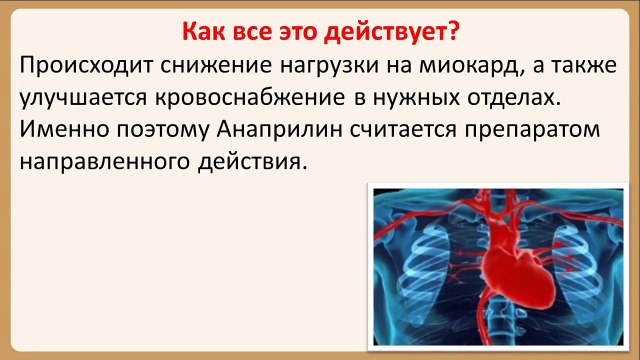 Как все это действует?

Происходит снижение нагрузки на миокард, а также улучшается кровоснабжение в нужных отделах. Именно поэтому Анаприлин считается препаратом направленного действия.